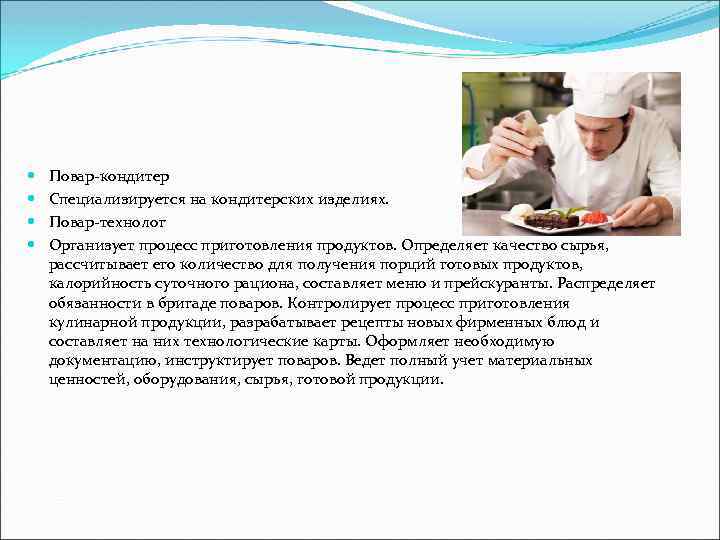 Повар-кондитер

Специализируется на кондитерских изделиях.

Повар-технолог

Организует процесс приготовления продуктов. Определяет качество сырья, рассчитывает его количество для получения порций готовых продуктов, калорийность суточного рациона, составляет меню и прейскуранты. Распределяет обязанности в бригаде поваров. Контролирует процесс приготовления кулинарной продукции, разрабатывает рецепты новых фирменных блюд и составляет на них технологические карты. Оформляет необходимую документацию, инструктирует поваров. Ведет полный учет материальных ценностей, оборудования, сырья, готовой продукции.